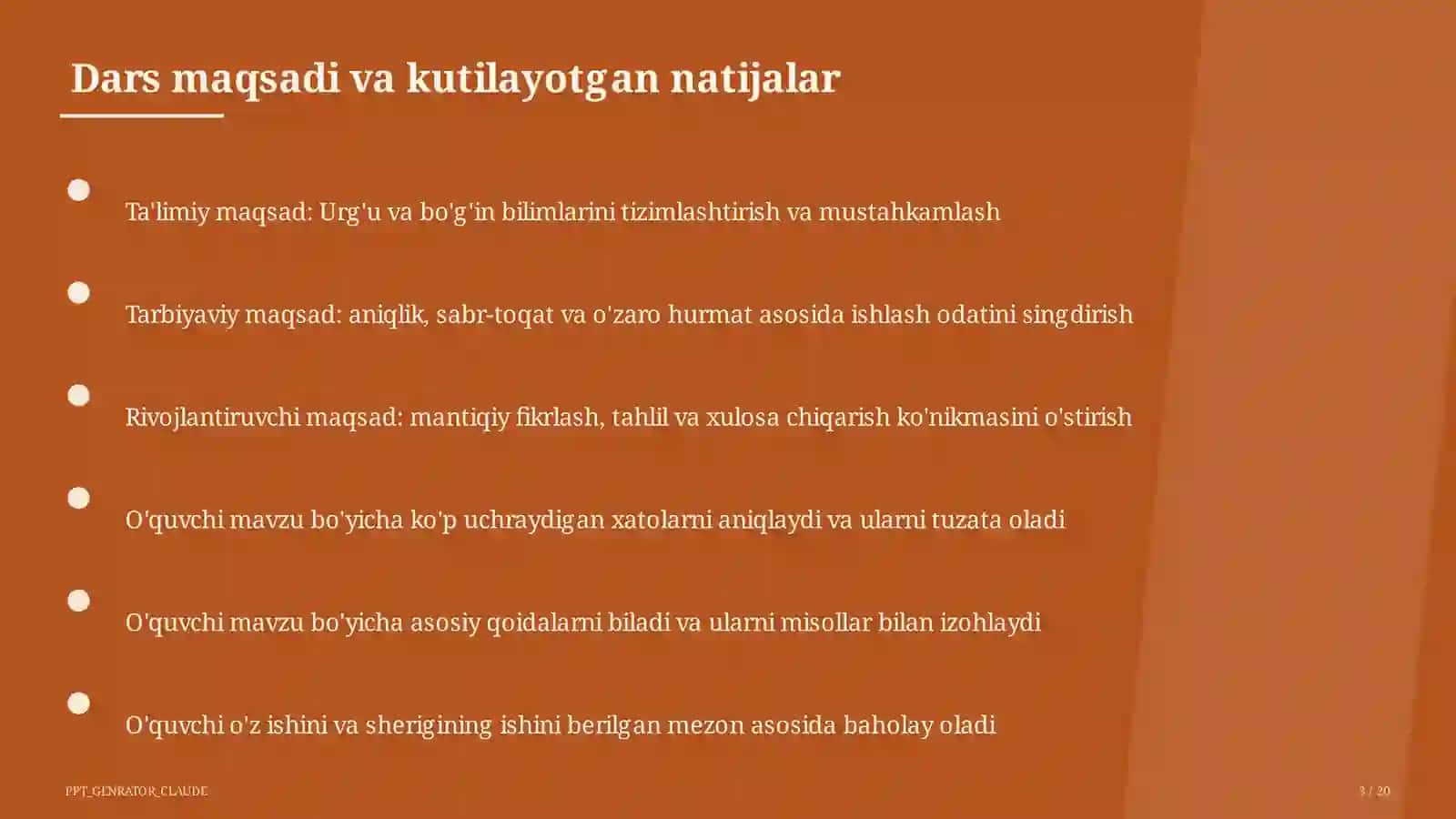 Dars maqsadi va kutilayotgan natijalar

Ta'limiy maqsad: Urg'u va bo'g'in bilimlarini tizimlashtirish va mustahkamlash

Tarbiyaviy maqsad: aniqlik, sabr-toqat va o'zaro hurmat asosida ishlash odatini singdirish

Rivojlantiruvchi maqsad: mantiqiy fikrlash, tahlil va xulosa chiqarish ko'nikmasini o'stirish

O'quvchi mavzu bo'yicha ko'p uchraydigan xatolarni aniqlaydi va ularni tuzata oladi

O'quvchi mavzu bo'yicha asosiy qoidalarni biladi va ularni misollar bilan izohlaydi

O'quvchi o'z ishini va sherigining ishini berilgan mezon asosida baholay oladi

PPT_GENRATOR_CLAUDE

3 / 20